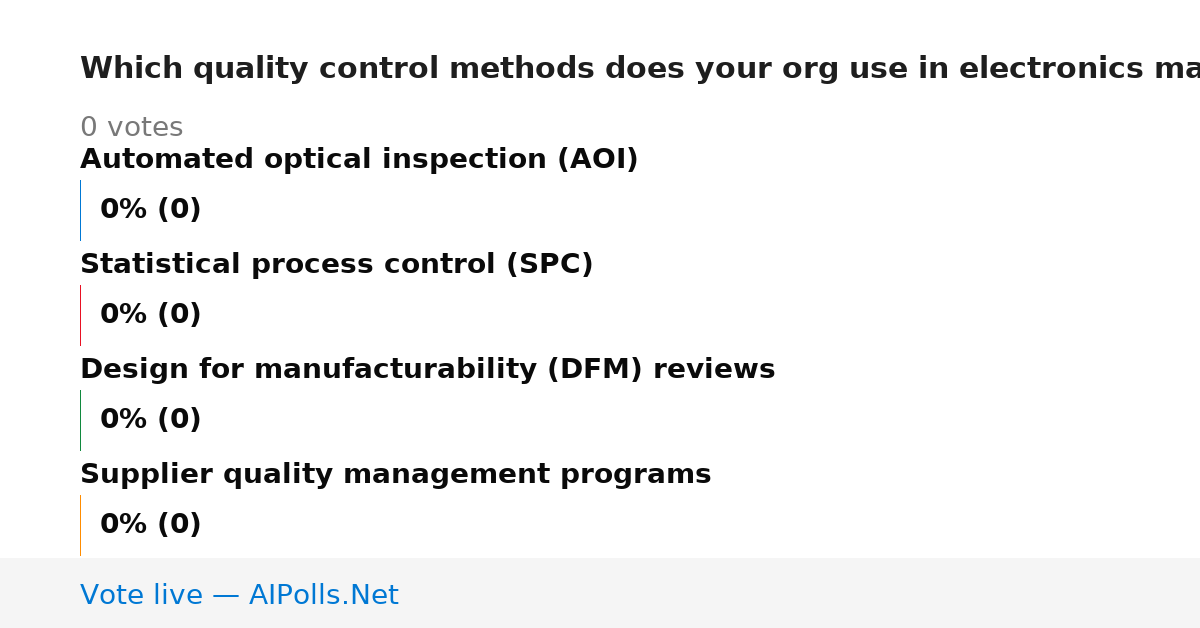 Which quality control methods does your org use in electronics ma

0 votes

Automated optical inspection (AOI)

0% (0)

Statistical process control (SPC)

0% (0)

Design for manufacturability (DFM) reviews

0% (0)

Supplier quality management programs

0% (0)

Vote live — AIPolls.Net